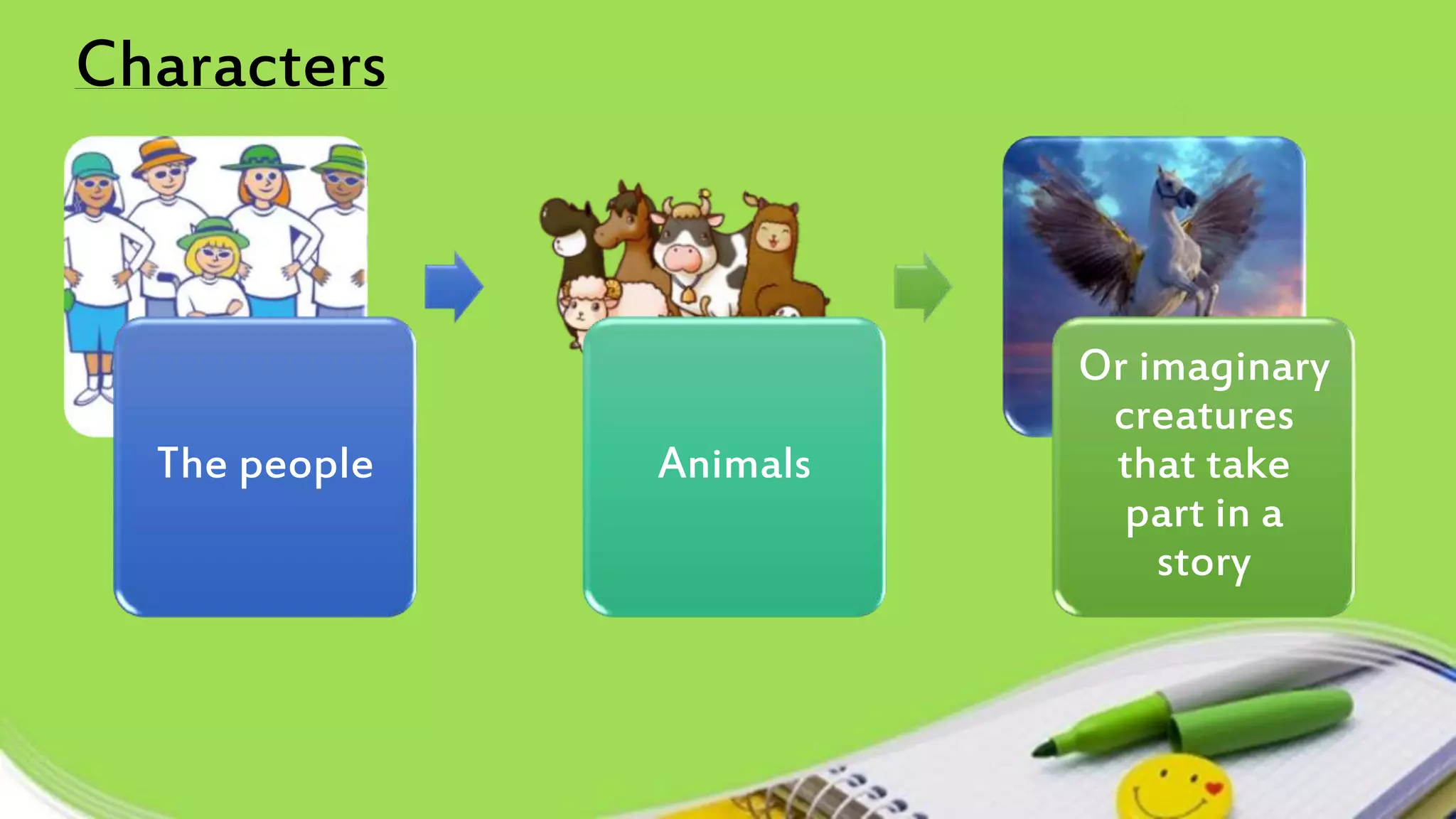 Characters

The people

Animals

Or imaginary creatures that take part in a story